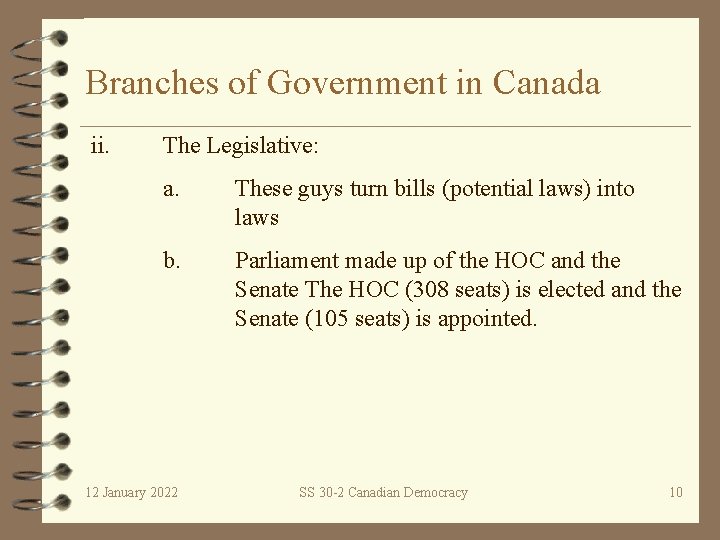 Branches of Government in Canada

ii. The Legislative:

a. These guys turn bills (potential laws) into laws

b. Parliament made up of the HOC and the Senate The HOC (308 seats) is elected and the Senate (105 seats) is appointed.

12 January 2022

SS 30-2 Canadian Democracy

10